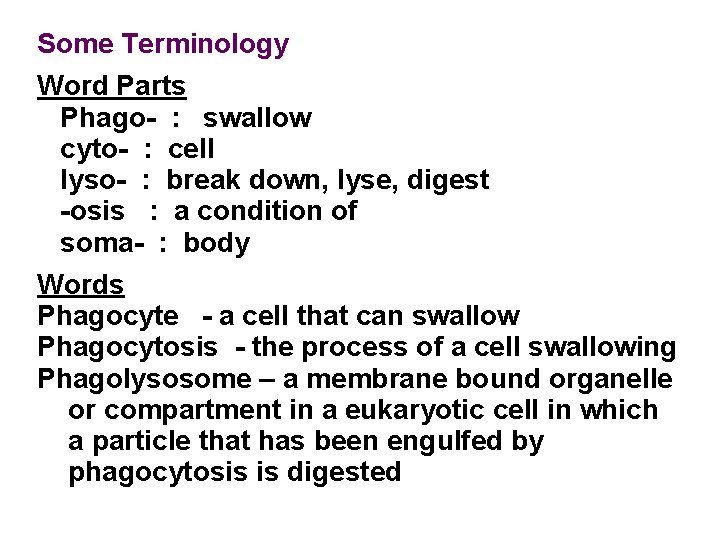 Some Terminology

Word Parts
Phago- : swallow
cyto- : cell
lyso- : break down, lyse, digest
-osis : a condition of
soma- : body

Words
Phagocyte - a cell that can swallow
Phagocytosis - the process of a cell swallowing
Phagolysosome – a membrane bound organelle or compartment in a eukaryotic cell in which a particle that has been engulfed by phagocytosis is digested